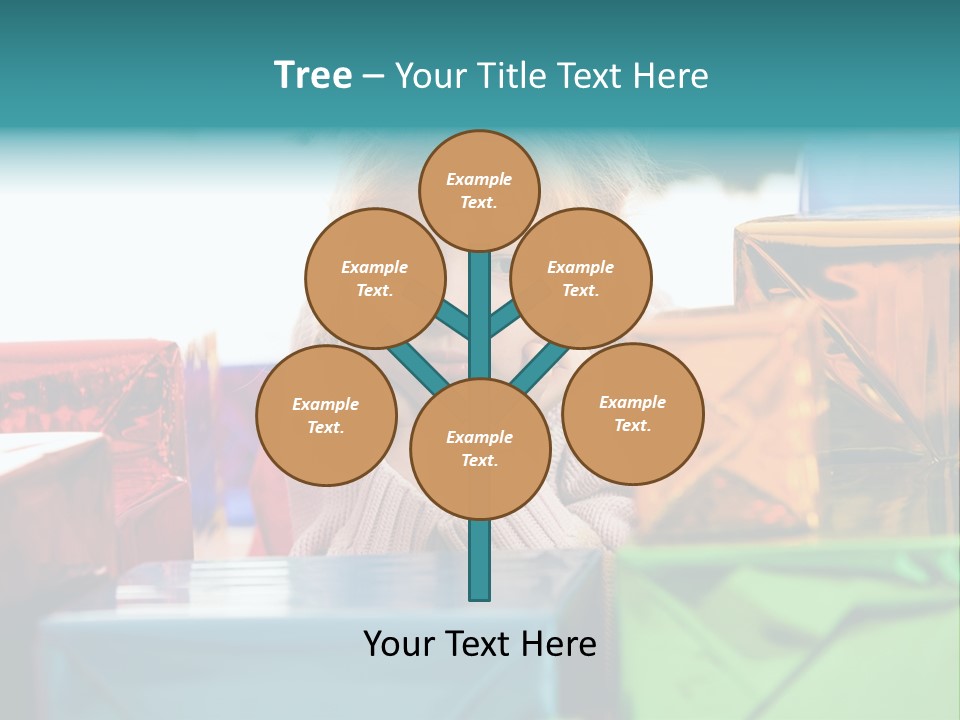 Tree – Your Title Text Here

Example Text.

Example Text.

Example Text.

Example Text.

Example Text.

Example Text.

Your Text Here